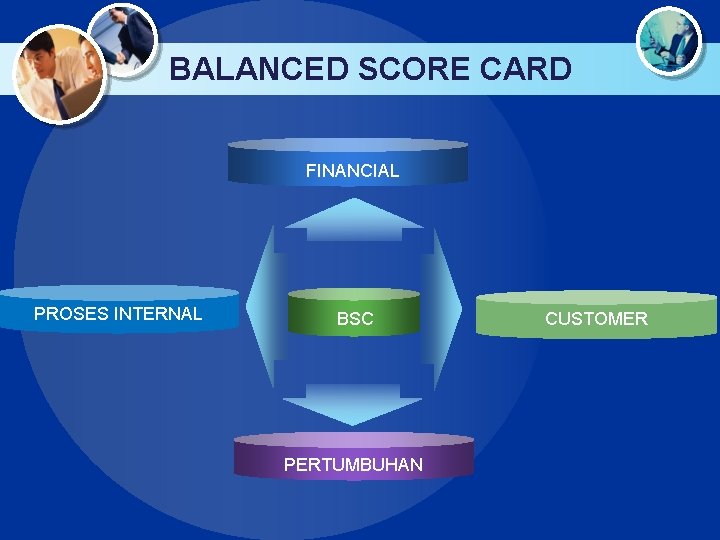 BALANCED SCORE CARD

FINANCIAL

PROSES INTERNAL

BSC

CUSTOMER

PERTUMBUHAN